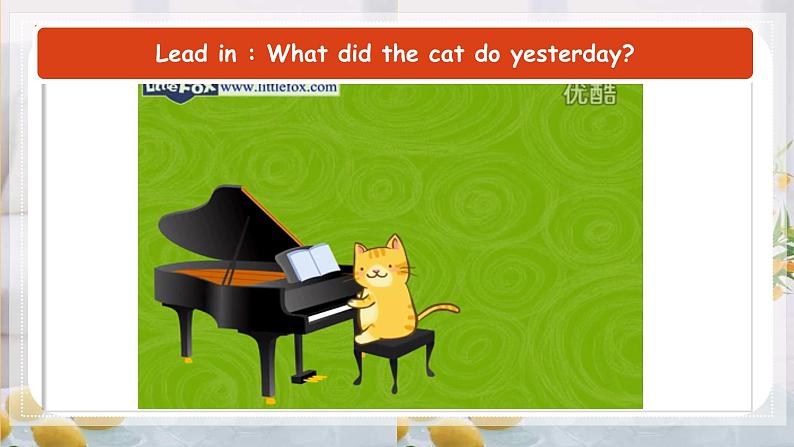 Lead in : What did the cat do yesterday?

Little Fox www.littlefox.com

优酷